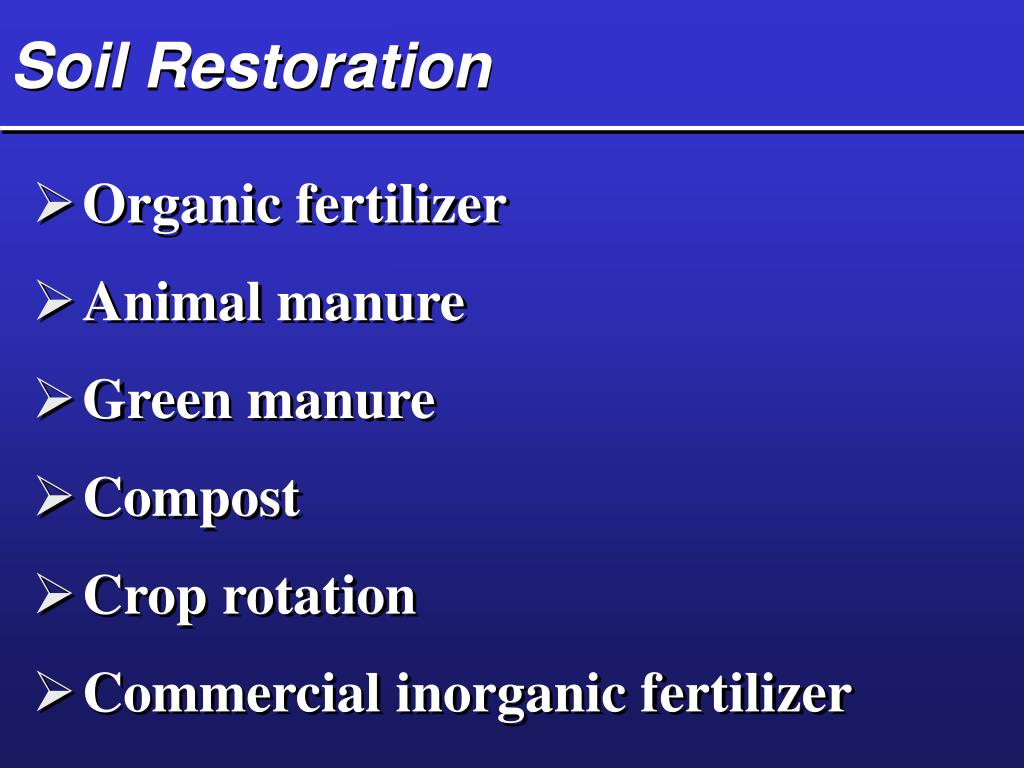 Soil Restoration

➢ Organic fertilizer

➢ Animal manure

➢ Green manure

➢ Compost

➢ Crop rotation

➢ Commercial inorganic fertilizer